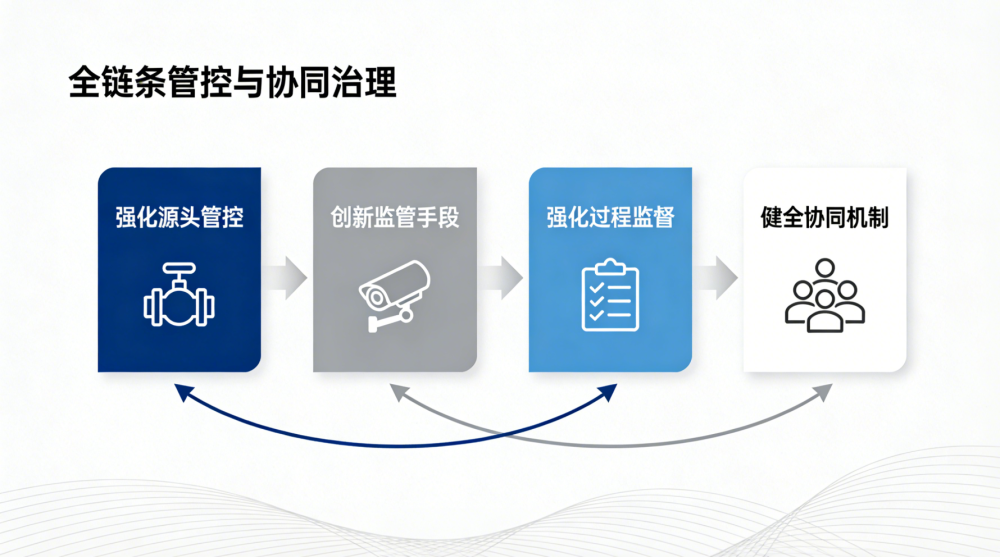 全链条管控与协同治理

强化源头管控

创新监管手段

强化过程监督

健全协同机制